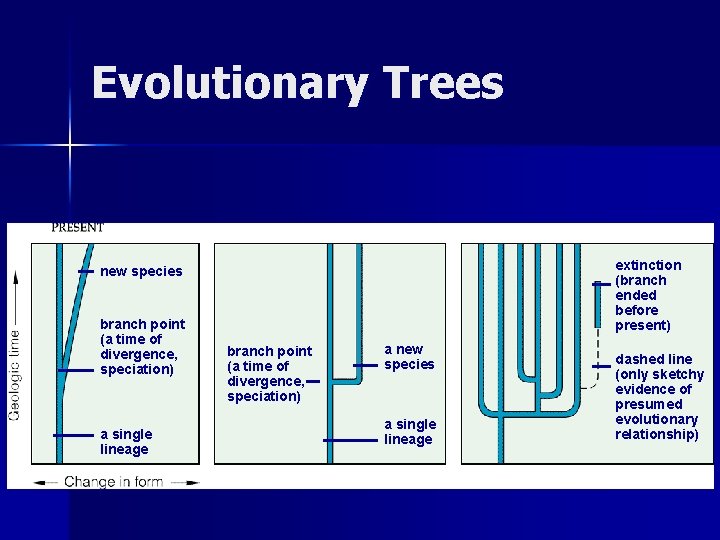 Evolutionary Trees

PRESENT

Geologic time

new species

branch point (a time of divergence, speciation)

a single lineage

Change in form

branch point (a time of divergence, speciation)

a new species

a single lineage

extinction (branch ended before present)

dashed line (only sketchy evidence of presumed evolutionary relationship)